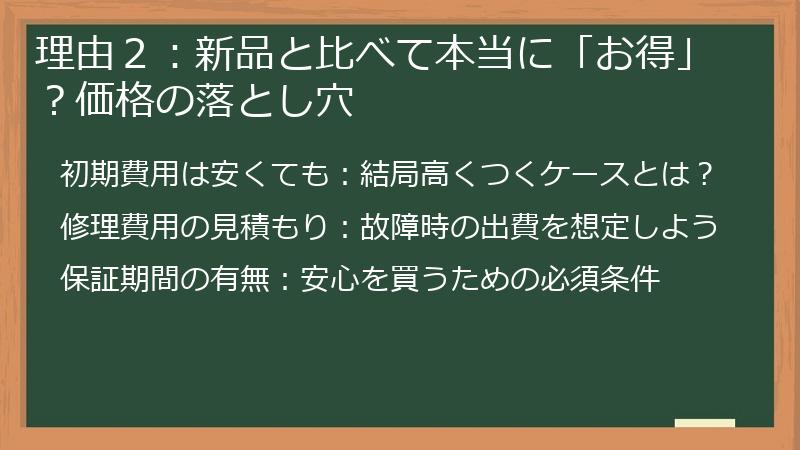 理由２：新品と比べて本当に「お得」？価格の落とし穴

初期費用は安くても：結局高くつくケースとは？

修理費用の見積もり：故障時の出費を想定しよう

保証期間の有無：安心を買うための必須条件